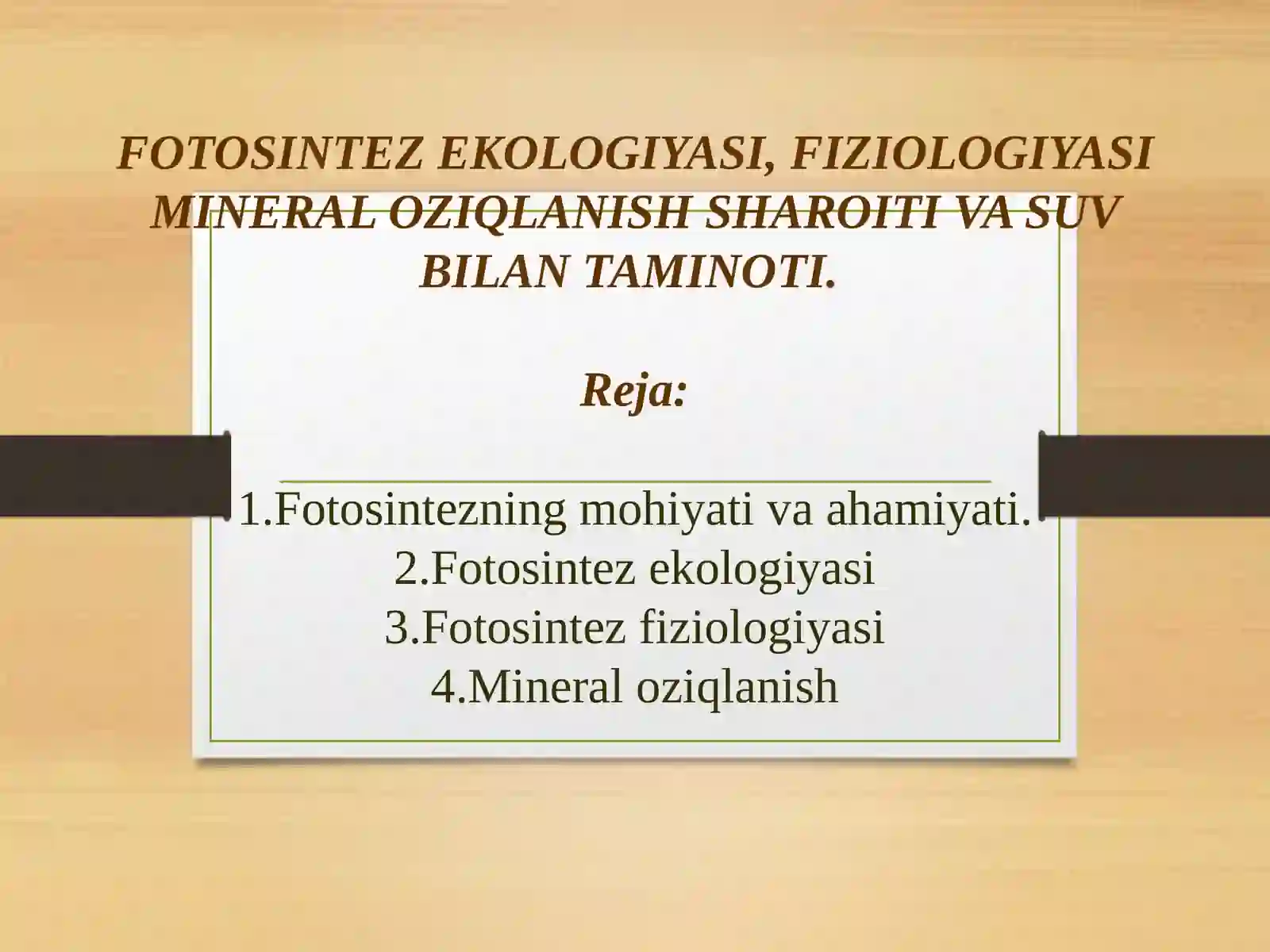 FOTOSINTEZ EKOLOGIYASI, FIZIOLOGIYASI MINERAL OZIQLANISH SHAROITI VA SUV BILAN TAMINOTI.

Reja:

1.Fotosintezning mohiyati va ahamiyati.
2.Fotosintez ekologiyasi
3.Fotosintez fiziologiyasi
4.Mineral oziqlanish